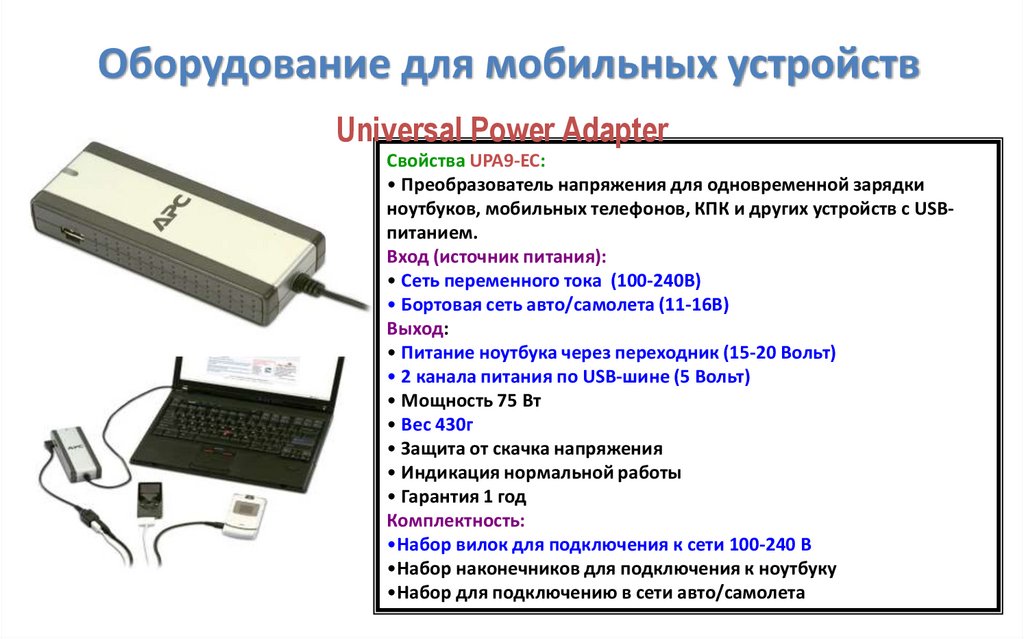 Оборудование для мобильных устройств

Universal Power Adapter

APC

Свойства UPA9-EC:
• Преобразователь напряжения для одновременной зарядки ноутбуков, мобильных телефонов, КПК и других устройств с USB-питанием.
Вход (источник питания):
• Сеть переменного тока (100-240В)
• Бортовая сеть авто/самолета (11-16В)
Выход:
• Питание ноутбука через переходник (15-20 Вольт)
• 2 канала питания по USB-шине (5 Вольт)
• Мощность 75 Вт
• Вес 430г
• Защита от скачка напряжения
• Индикация нормальной работы
• Гарантия 1 год
Комплектность:
•Набор вилок для подключения к сети 100-240 В
•Набор наконечников для подключения к ноутбуку
•Набор для подключению в сети авто/самолета